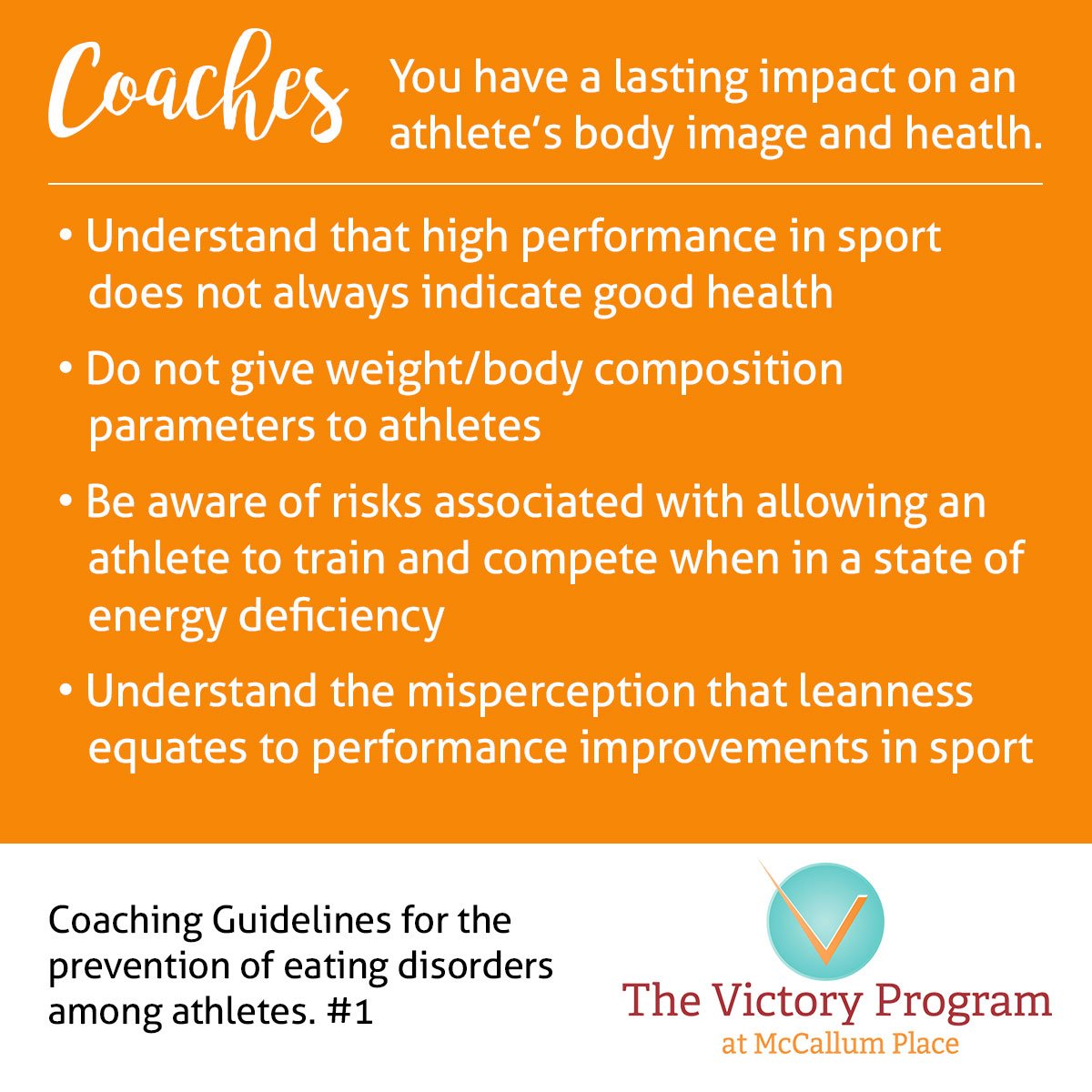 Coaches You have a lasting impact on an athlete's body image and heatlh.

• Understand that high performance in sport does not always indicate good health

• Do not give weight/body composition parameters to athletes

• Be aware of risks associated with allowing an athlete to train and compete when in a state of energy deficiency

• Understand the misperception that leanness equates to performance improvements in sport

Coaching Guidelines for the prevention of eating disorders among athletes. #1

The Victory Program
at McCallum Place